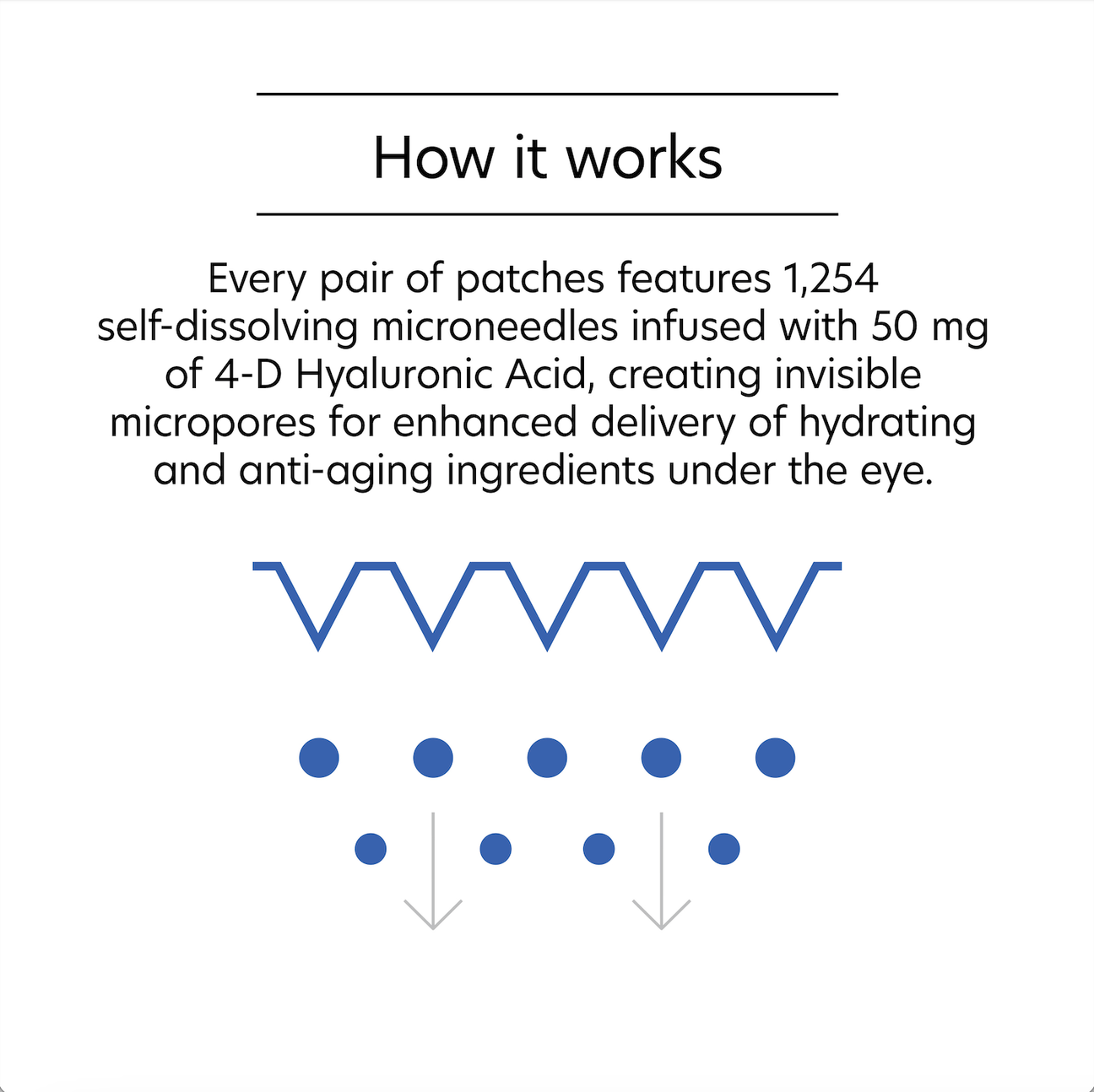 How it works

Every pair of patches features 1,254 self-dissolving microneedles infused with 50 mg of 4-D Hyaluronic Acid, creating invisible micropores for enhanced delivery of hydrating and anti-aging ingredients under the eye.